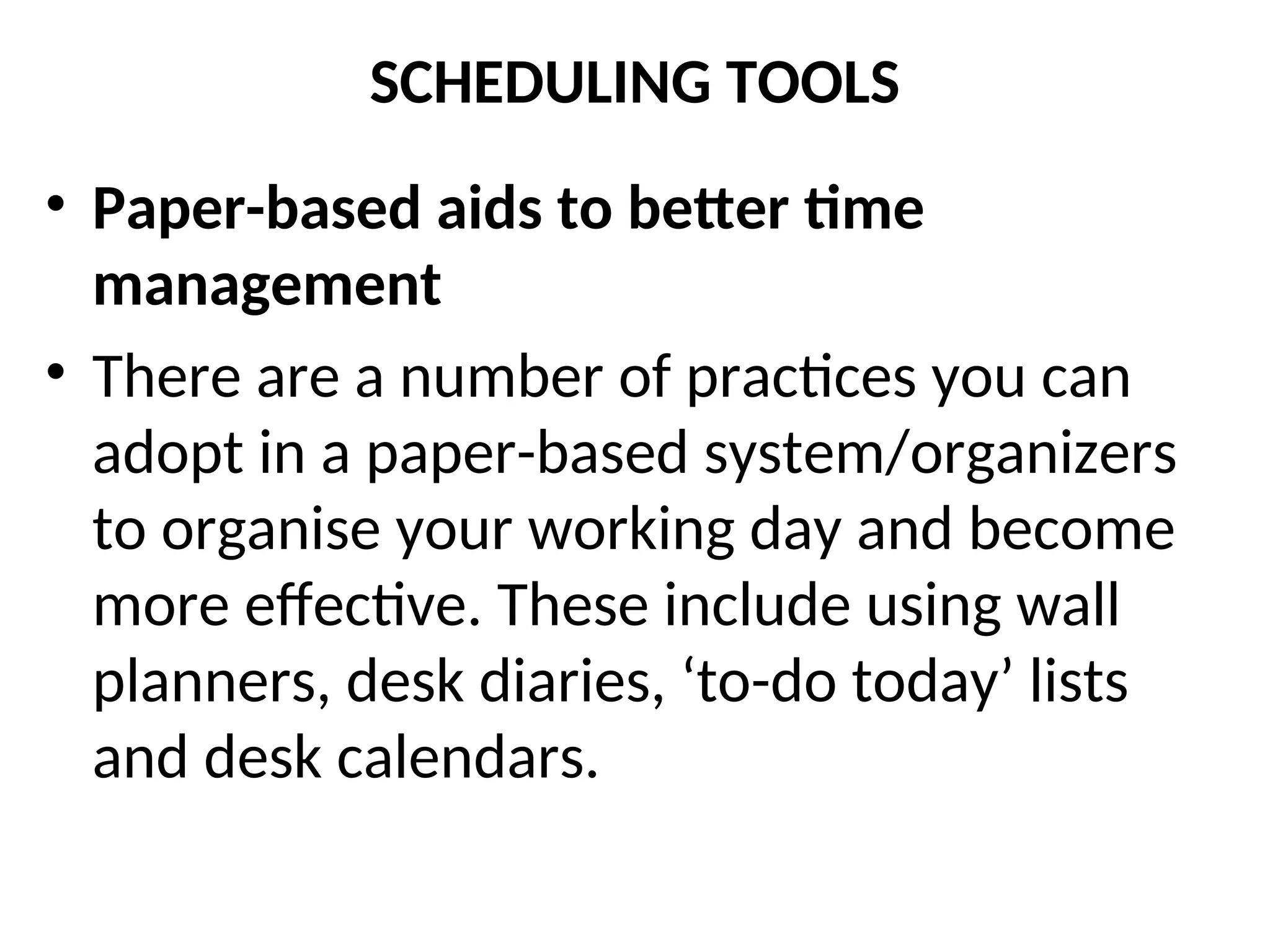 SCHEDULING TOOLS

• Paper-based aids to better time management

• There are a number of practices you can adopt in a paper-based system/organizers to organise your working day and become more effective. These include using wall planners, desk diaries, ‘to-do today’ lists and desk calendars.